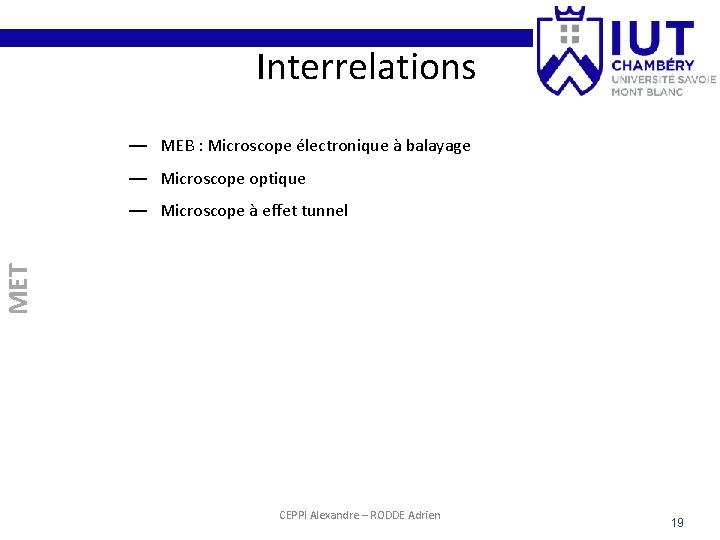 Interrelations

IUT
CHAMBÉRY
UNIVERSITÉ SAVOIE
MONT BLANC

— MEB : Microscope électronique à balayage
— Microscope optique
— Microscope à effet tunnel

MET

CEPPI Alexandre – RODDE Adrien

19